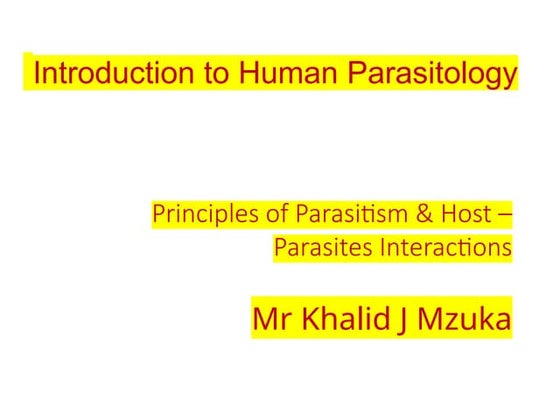 Introduction to Human Parasitology

Principles of Parasitism & Host – Parasites Interactions

Mr Khalid J Mzuka